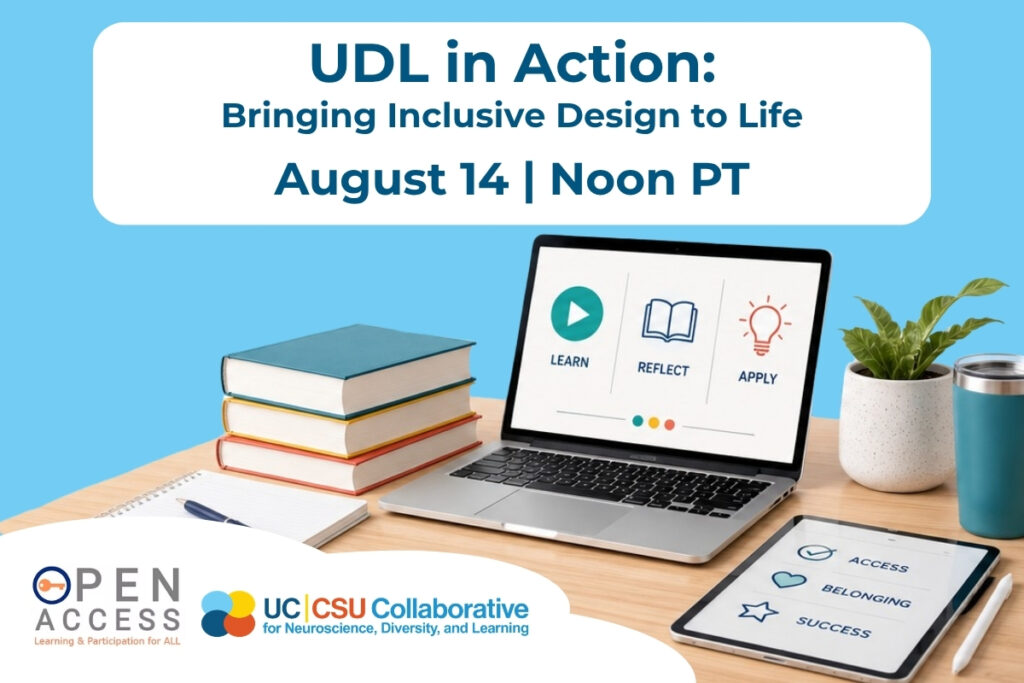 UDL in Action:
Bringing Inclusive Design to Life
August 14 | Noon PT

LEARN
REFLECT
APPLY

ACCESS
BELONGING
SUCCESS

OPEN ACCESS
Learning & Participation for ALL

UC | CSU Collaborative
for Neuroscience, Diversity, and Learning